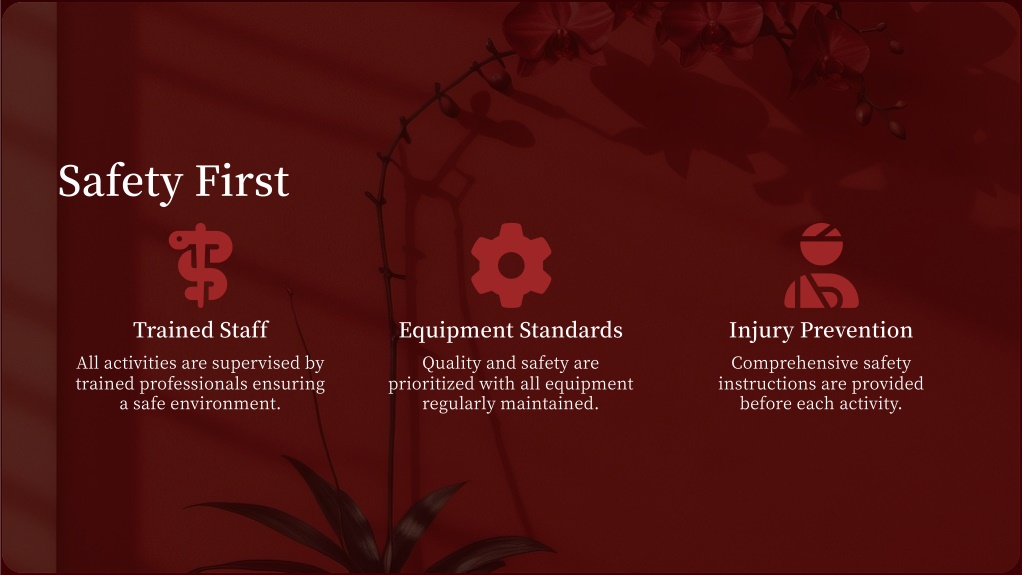 Safety First

Trained Staff

All activities are supervised by trained professionals ensuring a safe environment.

Equipment Standards

Quality and safety are prioritized with all equipment regularly maintained.

Injury Prevention

Comprehensive safety instructions are provided before each activity.